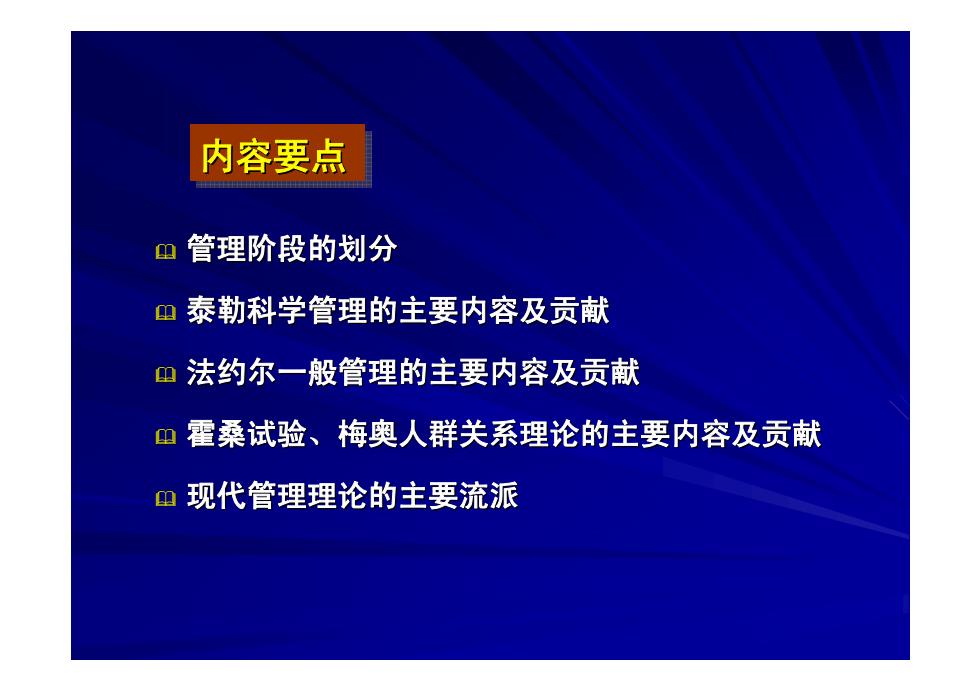 内容要点

管理阶段的划分

泰勒科学管理的主要内容及贡献

法约尔一般管理的主要内容及贡献

霍桑试验、梅奥人群关系理论的主要内容及贡献

现代管理理论的主要流派